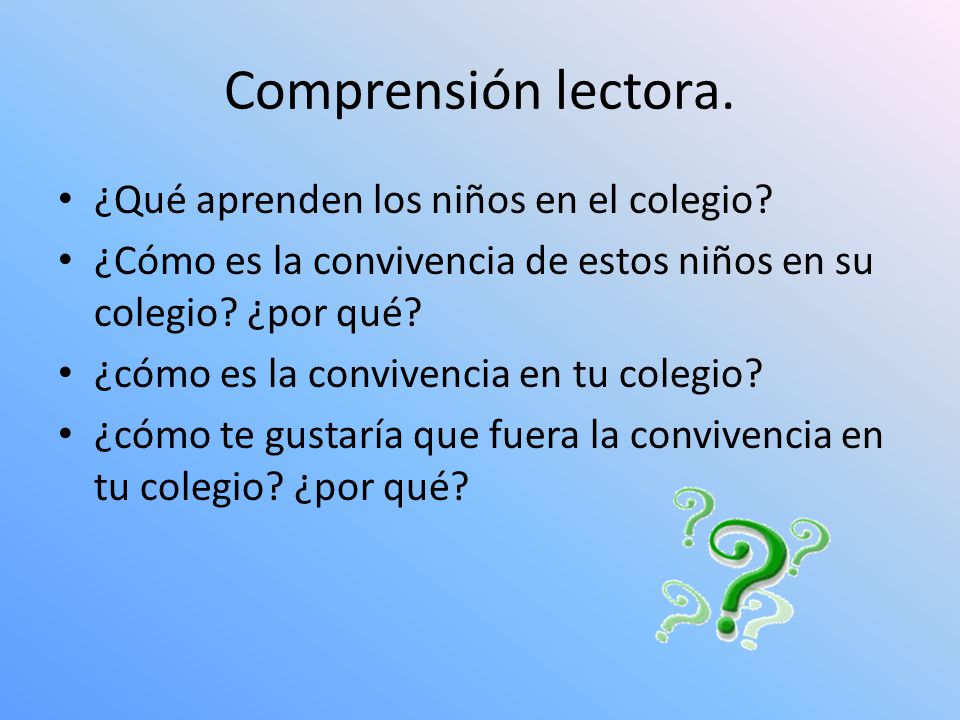 Comprensión lectora.

• ¿Qué aprenden los niños en el colegio?
• ¿Cómo es la convivencia de estos niños en su colegio? ¿por qué?
• ¿cómo es la convivencia en tu colegio?
• ¿cómo te gustaría que fuera la convivencia en tu colegio? ¿por qué?